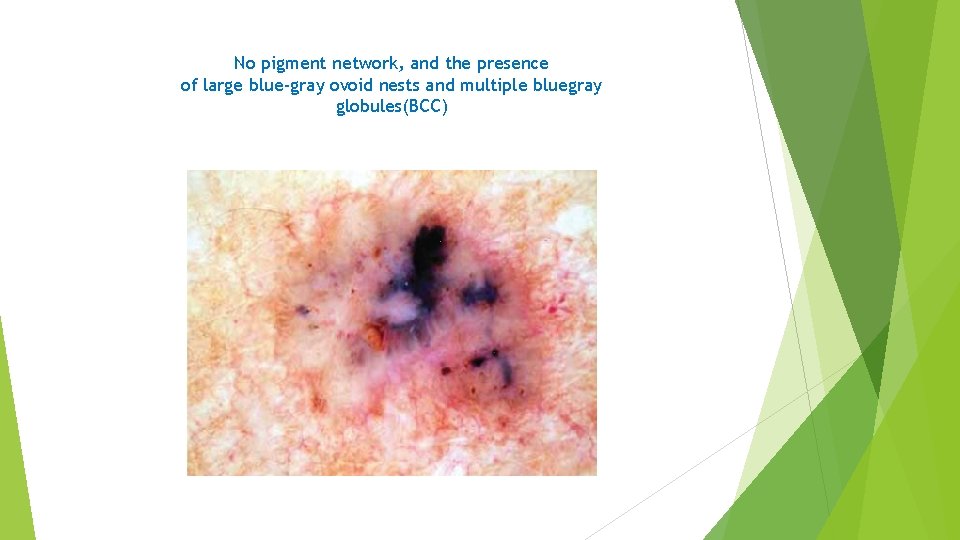 No pigment network, and the presence of large blue-gray ovoid nests and multiple bluegray globules(BCC)